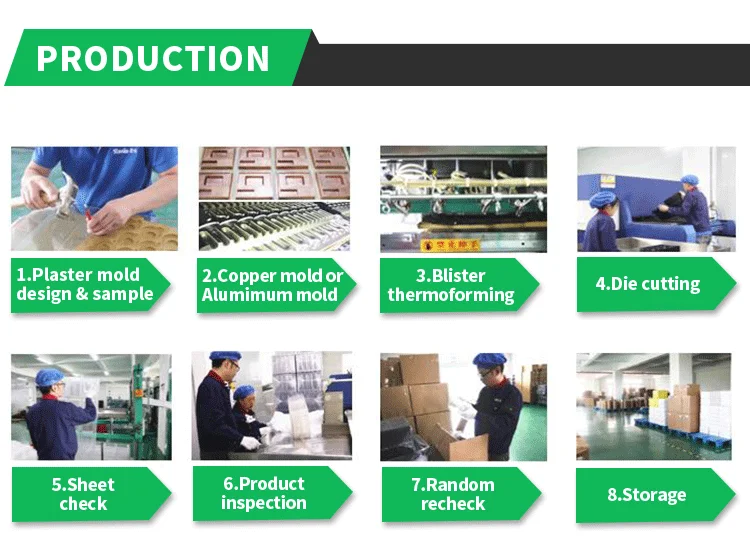 PRODUCTION

1.Plaster mold design & sample

2.Copper mold or Alumimum mold

3.Blister thermoforming

4.Die cutting

5.Sheet check

6.Product inspection

7.Random recheck

8.Storage